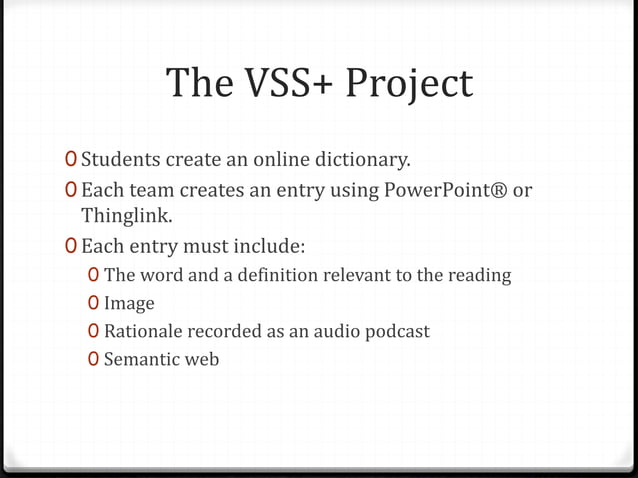 The VSS+ Project

0 Students create an online dictionary.
0 Each team creates an entry using PowerPoint® or Thinglink.
0 Each entry must include:
0 The word and a definition relevant to the reading
0 Image
0 Rationale recorded as an audio podcast
0 Semantic web